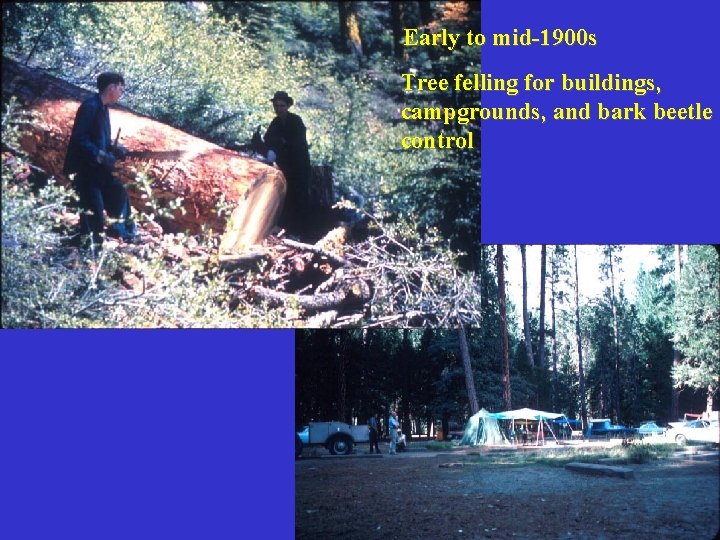 Early to mid-1900s

Tree felling for buildings, campgrounds, and bark beetle control